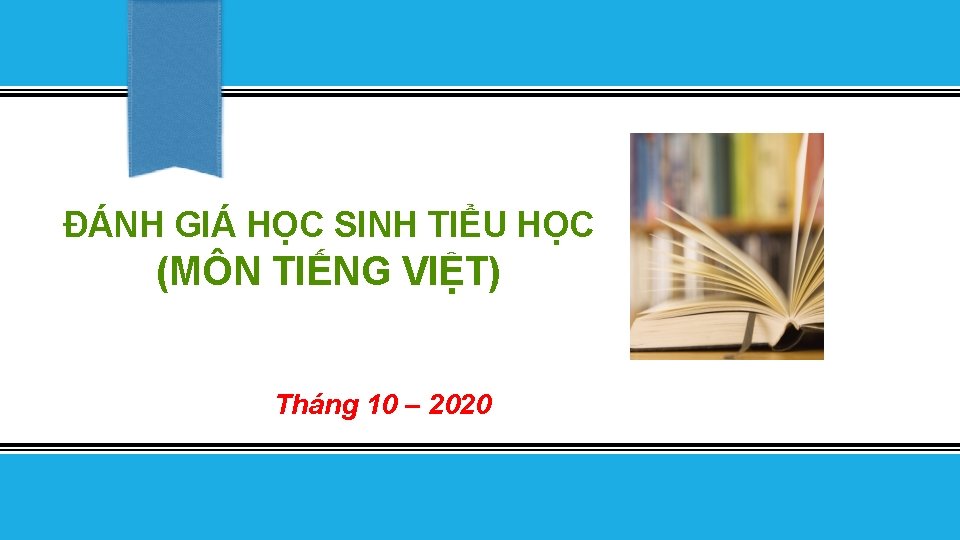 ĐÁNH GIÁ HỌC SINH TIỂU HỌC
(MÔN TIẾNG VIỆT)

Tháng 10 – 2020